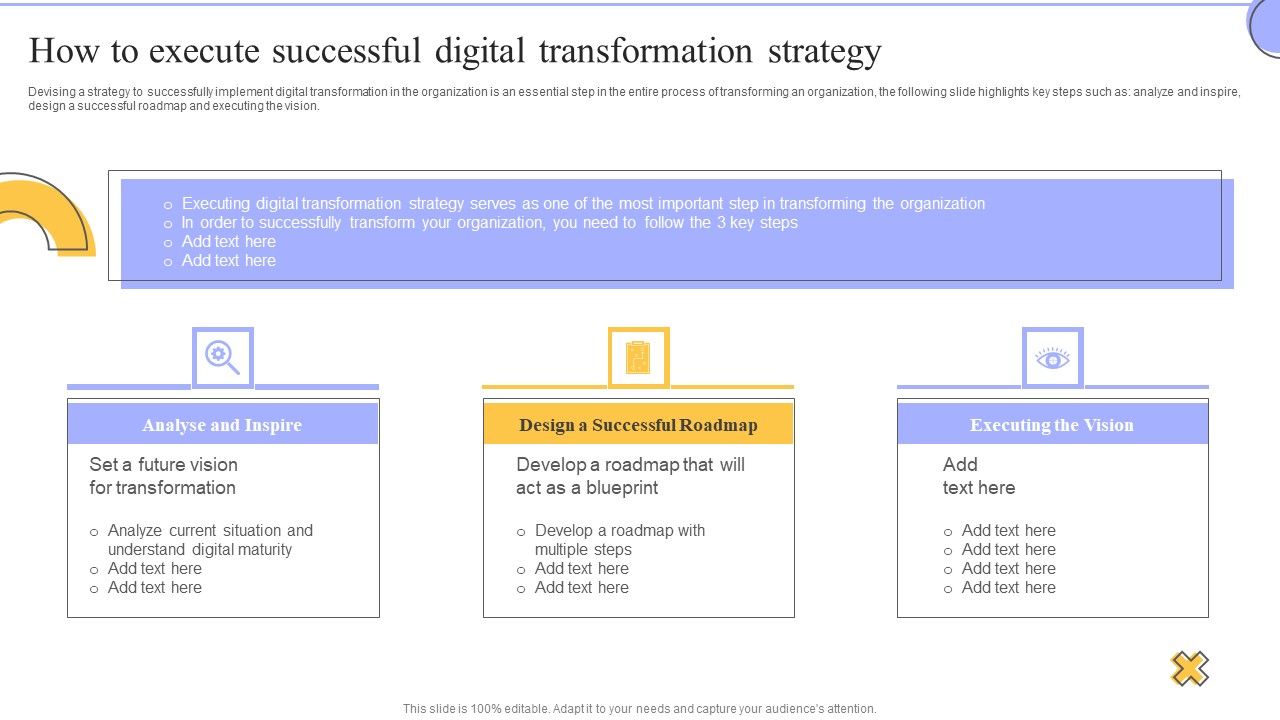 How to execute successful digital transformation strategy

Devising a strategy to successfully implement digital transformation in the organization is an essential step in the entire process of transforming an organization, the following slide highlights key steps such as: analyze and inspire, design a successful roadmap and executing the vision.

o Executing digital transformation strategy serves as one of the most important step in transforming the organization
o In order to successfully transform your organization, you need to follow the 3 key steps
o Add text here
o Add text here

Analyse and Inspire

Set a future vision for transformation

o Analyze current situation and understand digital maturity
o Add text here
o Add text here

Design a Successful Roadmap

Develop a roadmap that will act as a blueprint

o Develop a roadmap with multiple steps
o Add text here
o Add text here

Executing the Vision

Add text here

o Add text here
o Add text here
o Add text here
o Add text here

This slide is 100% editable. Adapt it to your needs and capture your audience's attention.